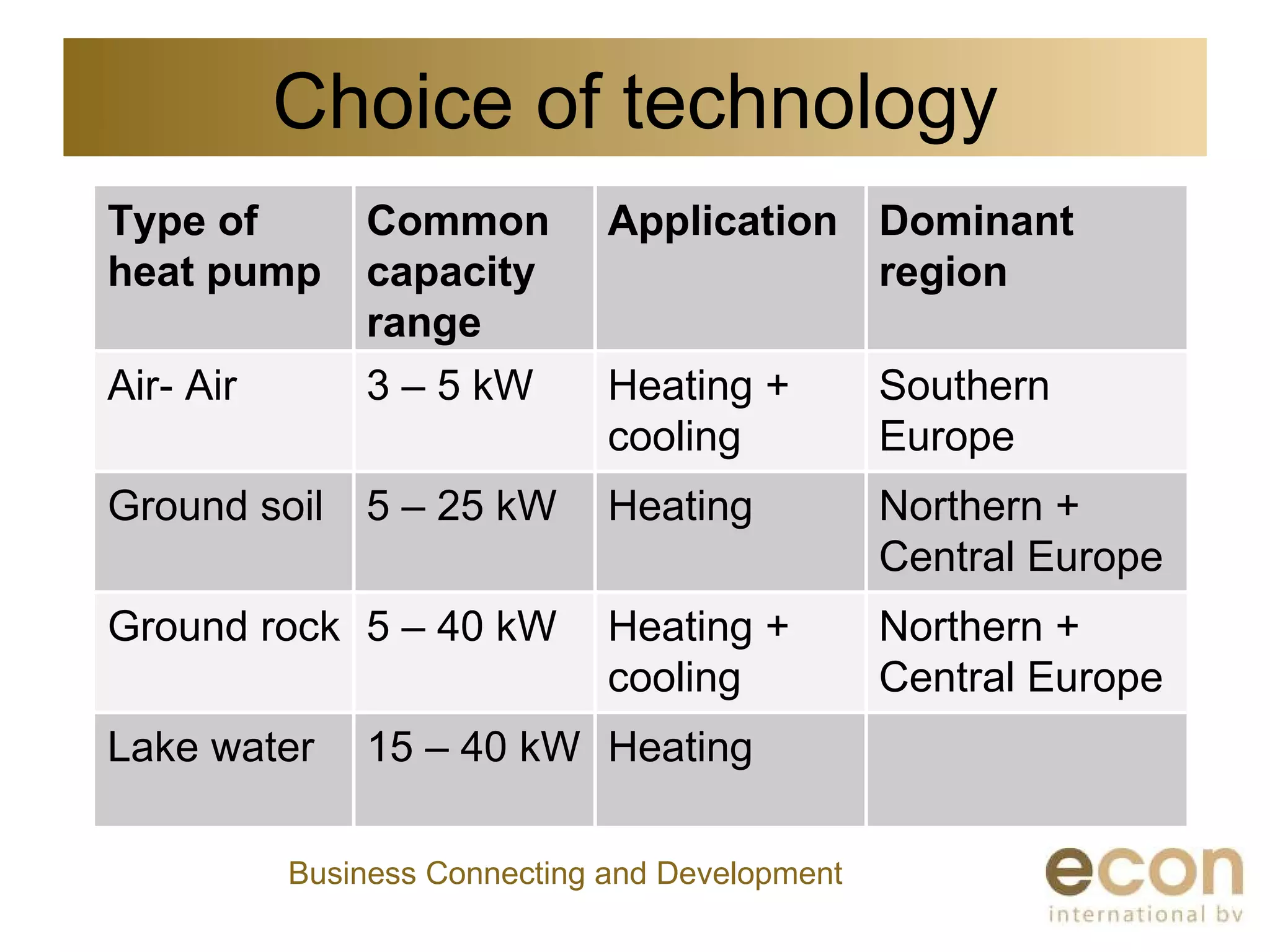 Choice of technology

| Type of heat pump | Common capacity range | Application | Dominant region |
|---|---|---|---|
| Air- Air | 3 – 5 kW | Heating + cooling | Southern Europe |
| Ground soil | 5 – 25 kW | Heating | Northern + Central Europe |
| Ground rock | 5 – 40 kW | Heating + cooling | Northern + Central Europe |
| Lake water | 15 – 40 kW | Heating | |

Business Connecting and Development

econ international bv